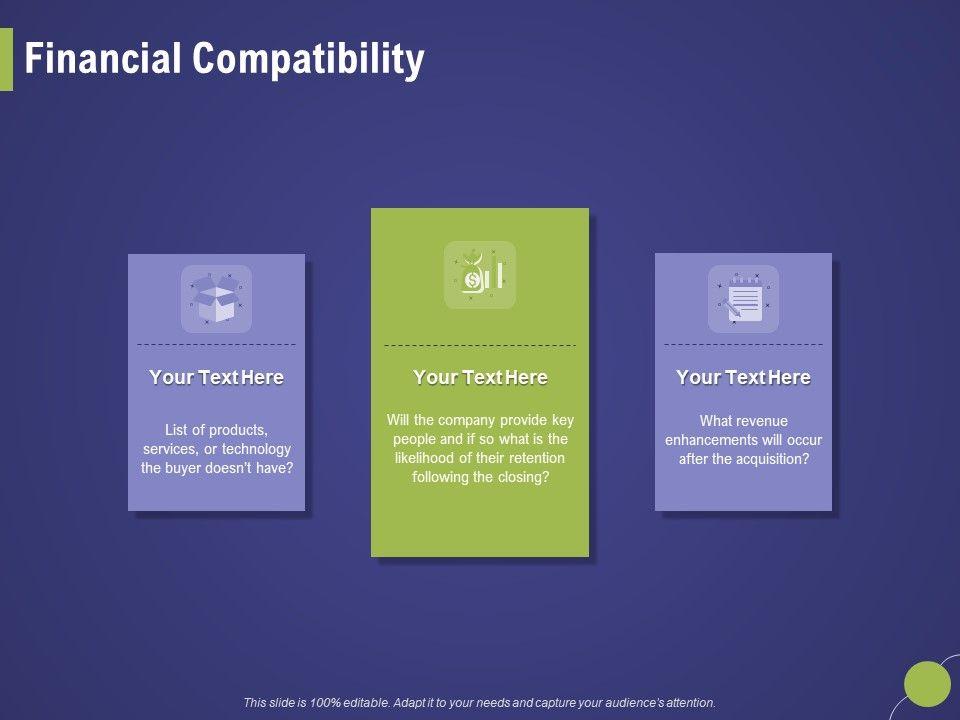 Financial Compatibility

Your Text Here

List of products, services, or technology the buyer doesn't have?

Your Text Here

Will the company provide key people and if so what is the likelihood of their retention following the closing?

Your Text Here

What revenue enhancements will occur after the acquisition?

This slide is 100% editable. Adapt it to your needs and capture your audience's attention.